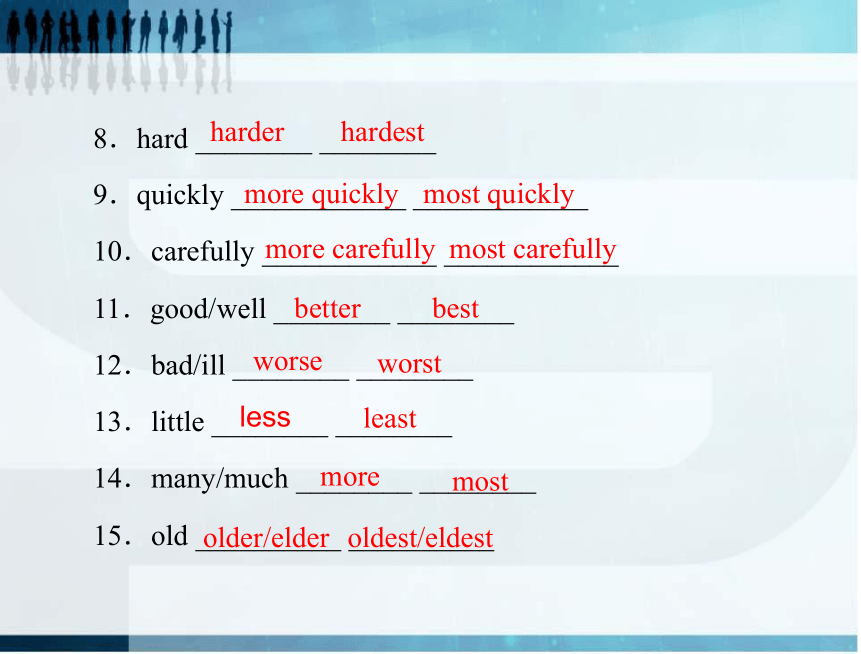 8. hard harder hardest

9. quickly more quickly most quickly

10. carefully more carefully most carefully

11. good/well better best

12. bad/ill worse worst

13. little less least

14. many/much more most

15. old older/elder oldest/eldest